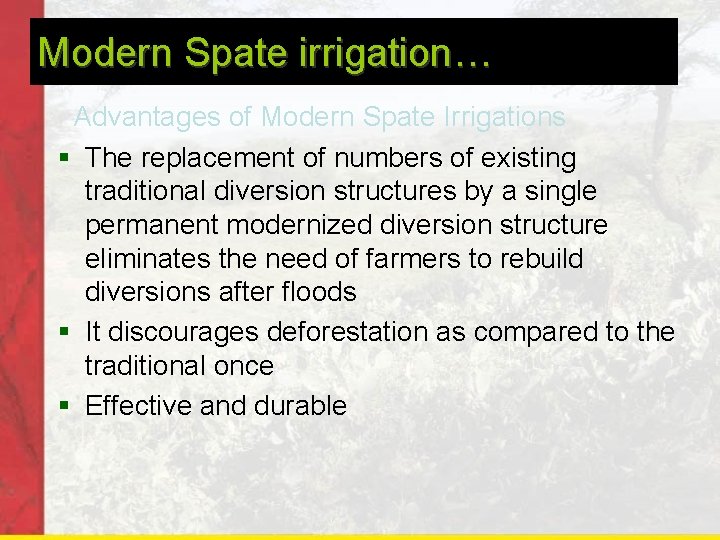 Modern Spate irrigation…

Advantages of Modern Spate Irrigations

- The replacement of numbers of existing traditional diversion structures by a single permanent modernized diversion structure eliminates the need of farmers to rebuild diversions after floods
- It discourages deforestation as compared to the traditional once
- Effective and durable